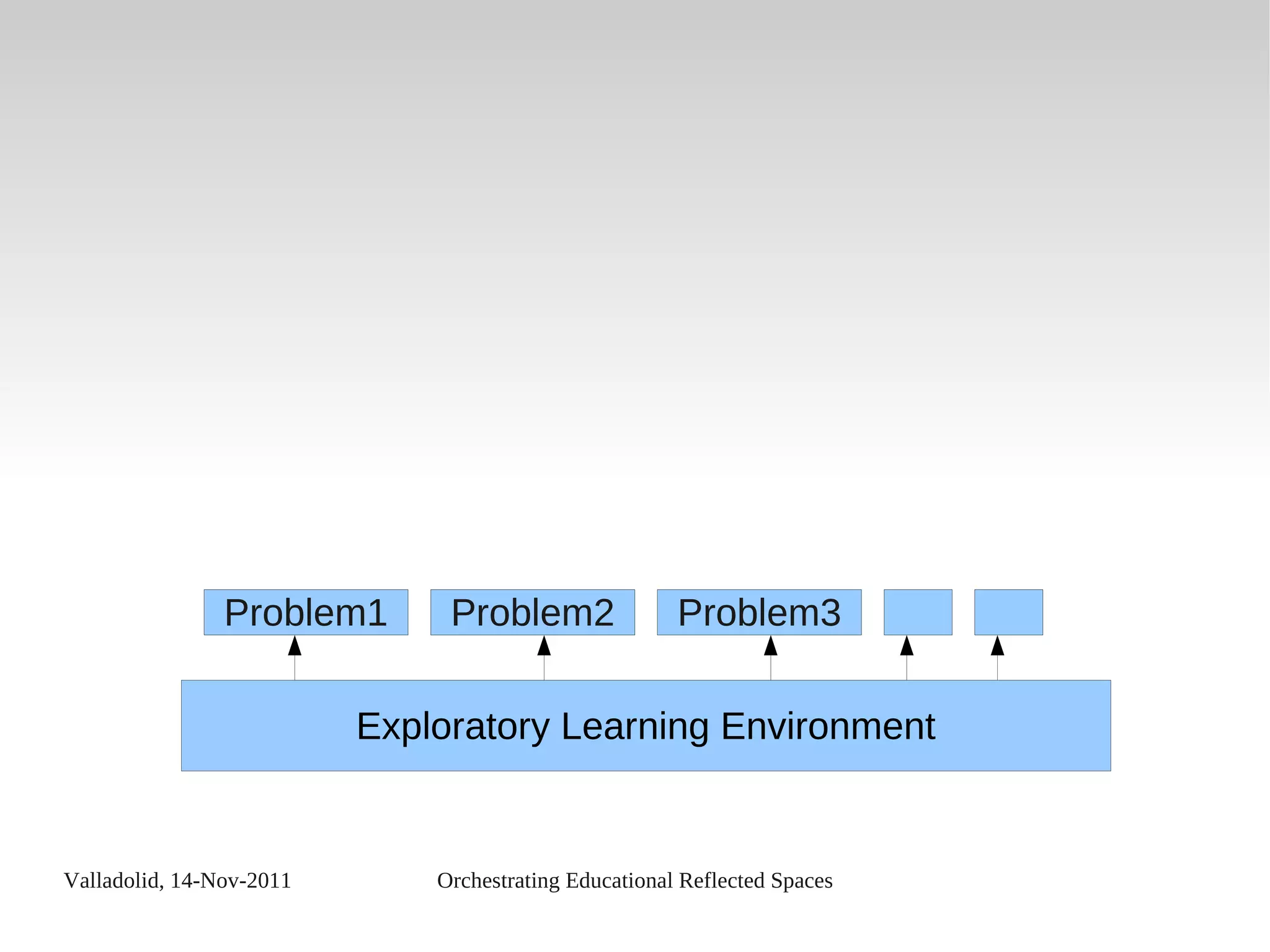 Problem1
Problem2
Problem3

Exploratory Learning Environment

Valladolid, 14-Nov-2011

Orchestrating Educational Reflected Spaces